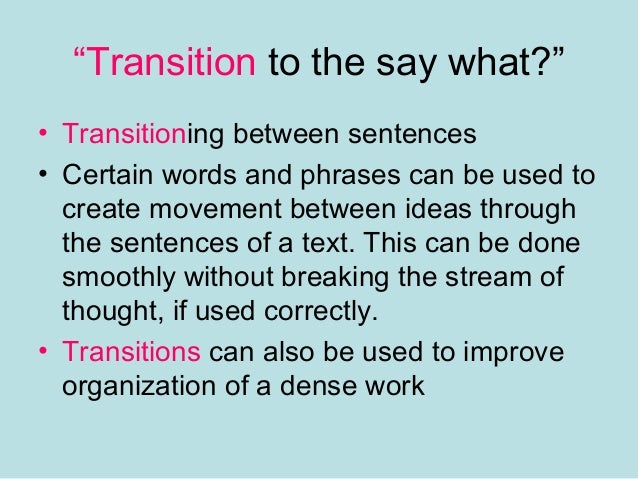 “Transition to the say what?”

• Transitioning between sentences
• Certain words and phrases can be used to create movement between ideas through the sentences of a text. This can be done smoothly without breaking the stream of thought, if used correctly.
• Transitions can also be used to improve organization of a dense work